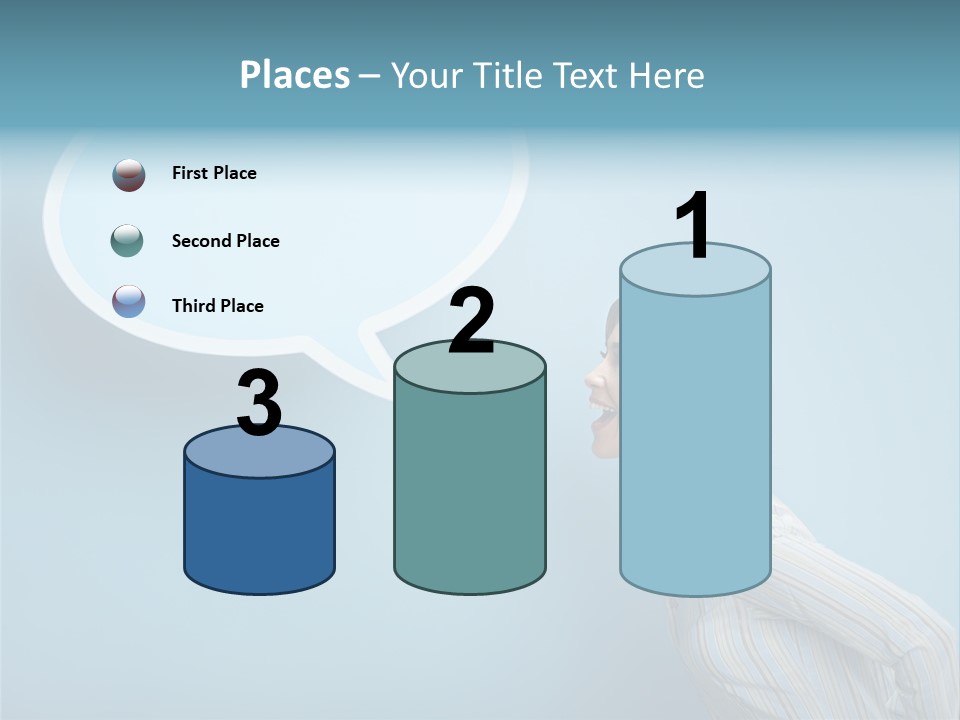 Places – Your Title Text Here

First Place

Second Place

Third Place

3

2

1